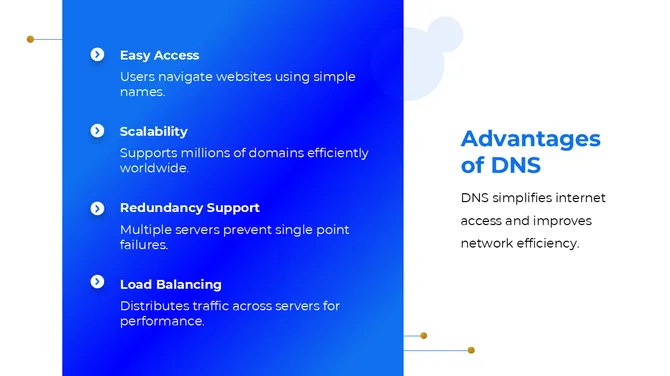 Easy Access
Users navigate websites using simple names.

Scalability
Supports millions of domains efficiently worldwide.

Redundancy Support
Multiple servers prevent single point failures.

Load Balancing
Distributes traffic across servers for performance.

Advantages of DNS

DNS simplifies internet access and improves network efficiency.